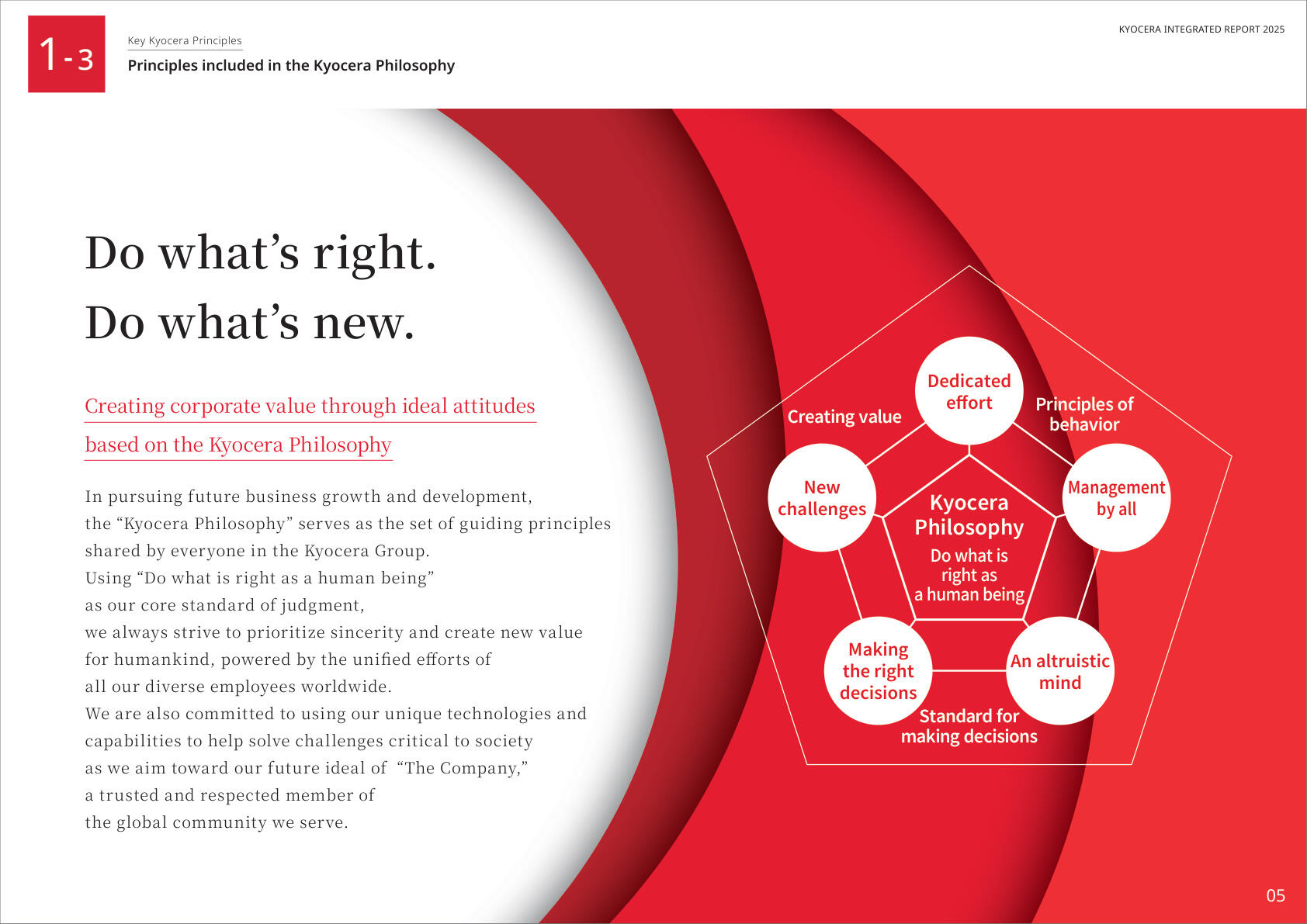 1-3

Key Kyocera Principles

Principles included in the Kyocera Philosophy

KYOCERA INTEGRATED REPORT 2025

Do what's right.
Do what's new.

Creating corporate value through ideal attitudes based on the Kyocera Philosophy

In pursuing future business growth and development, the "Kyocera Philosophy" serves as the set of guiding principles shared by everyone in the Kyocera Group.
Using "Do what is right as a human being" as our core standard of judgment, we always strive to prioritize sincerity and create new value for humankind, powered by the unified efforts of all our diverse employees worldwide.
We are also committed to using our unique technologies and capabilities to help solve challenges critical to society as we aim toward our future ideal of "The Company," a trusted and respected member of the global community we serve.

Creating value

Dedicated effort

Principles of behavior

New challenges

Kyocera Philosophy

Do what is right as a human being

Management by all

Making the right decisions

An altruistic mind

Standard for making decisions

05